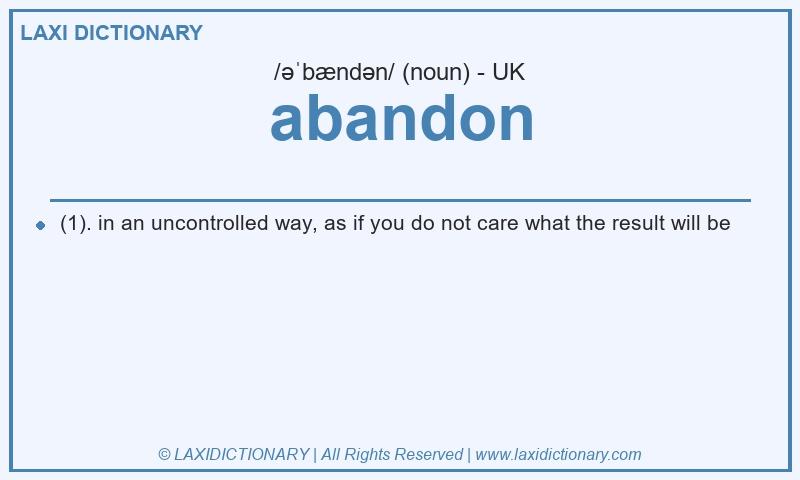 LAXI DICTIONARY

/əˈbændən/ (noun) - UK

abandon

(1). in an uncontrolled way, as if you do not care what the result will be

© LAXIDICTIONARY | All Rights Reserved | www.laxidictionary.com